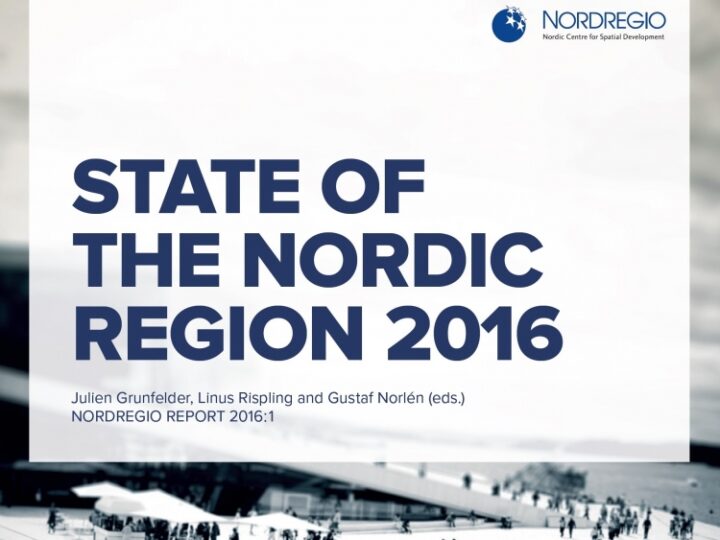 NORDREGIO
Nordic Centre for Spatial Development

STATE OF THE NORDIC REGION 2016

Julien Grunfelder, Linus Rispling and Gustaf Norlén (eds.)
NORDREGIO REPORT 2016:1